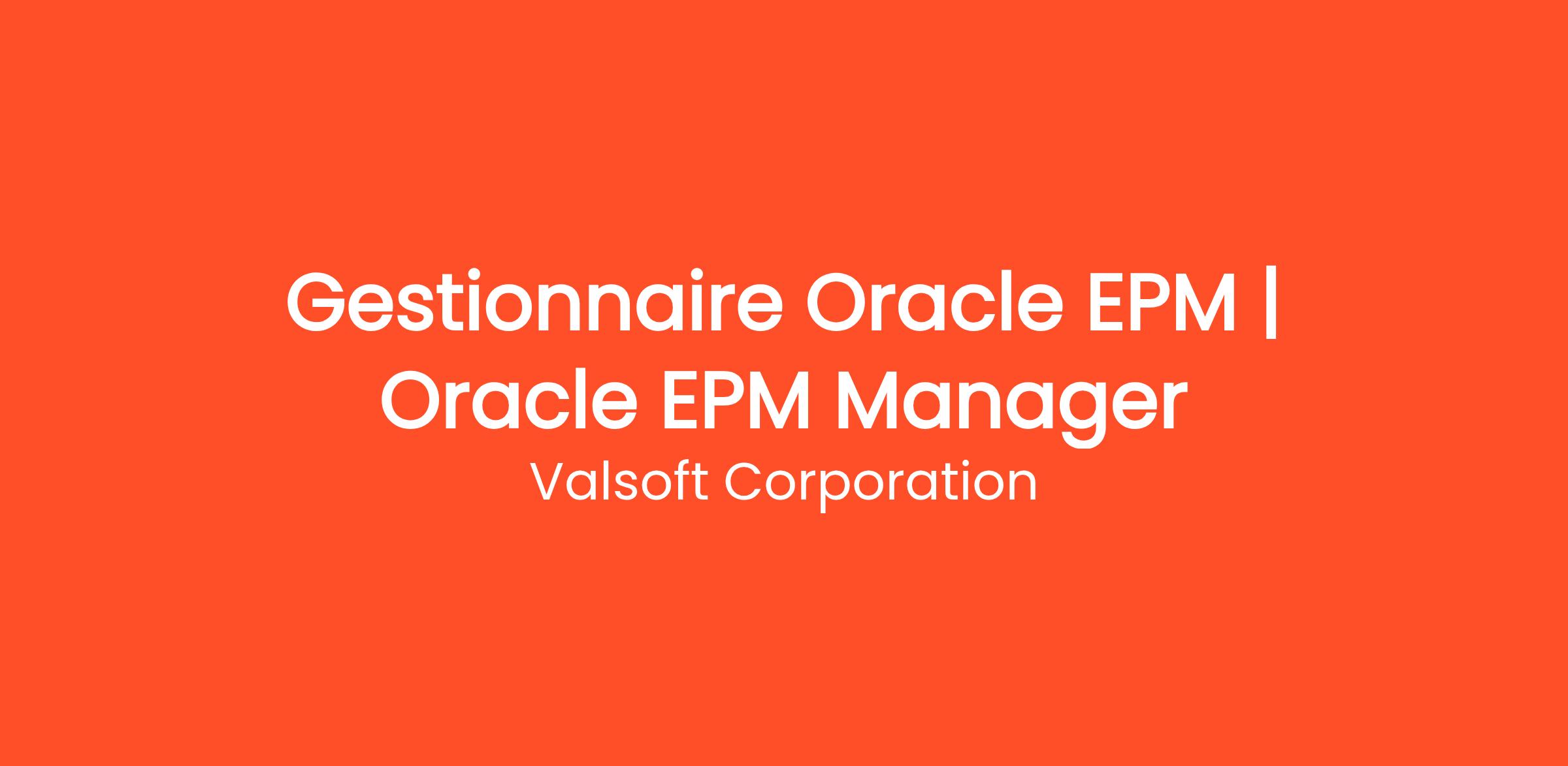 Gestionnaire Oracle EPM | Oracle EPM Manager

Valsoft Corporation